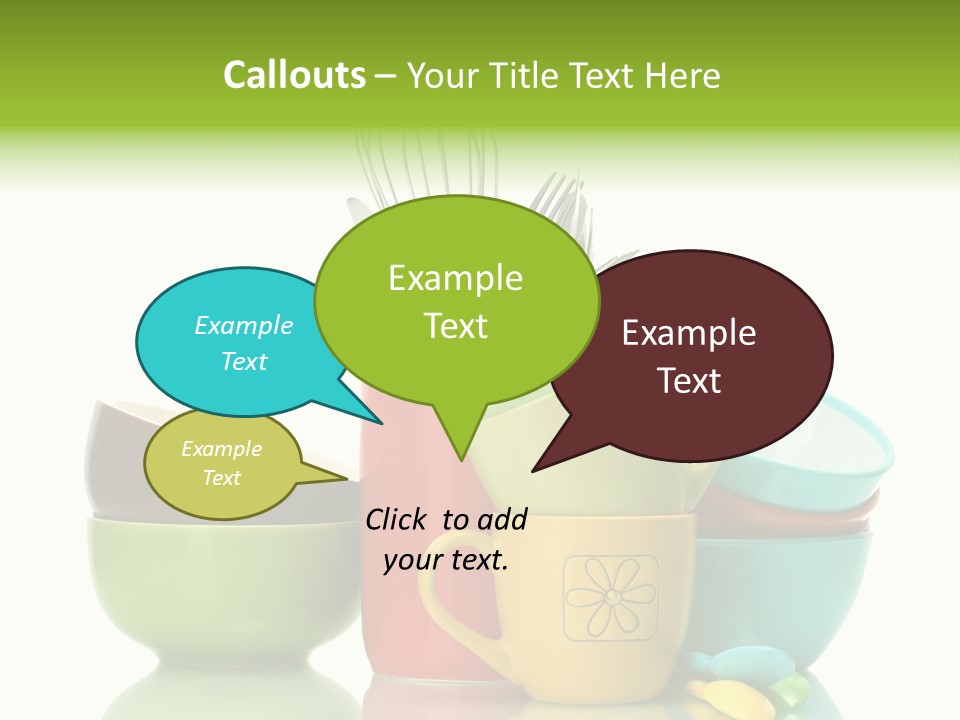 Callouts – Your Title Text Here

Example Text

Example Text

Example Text

Example Text

Click to add your text.